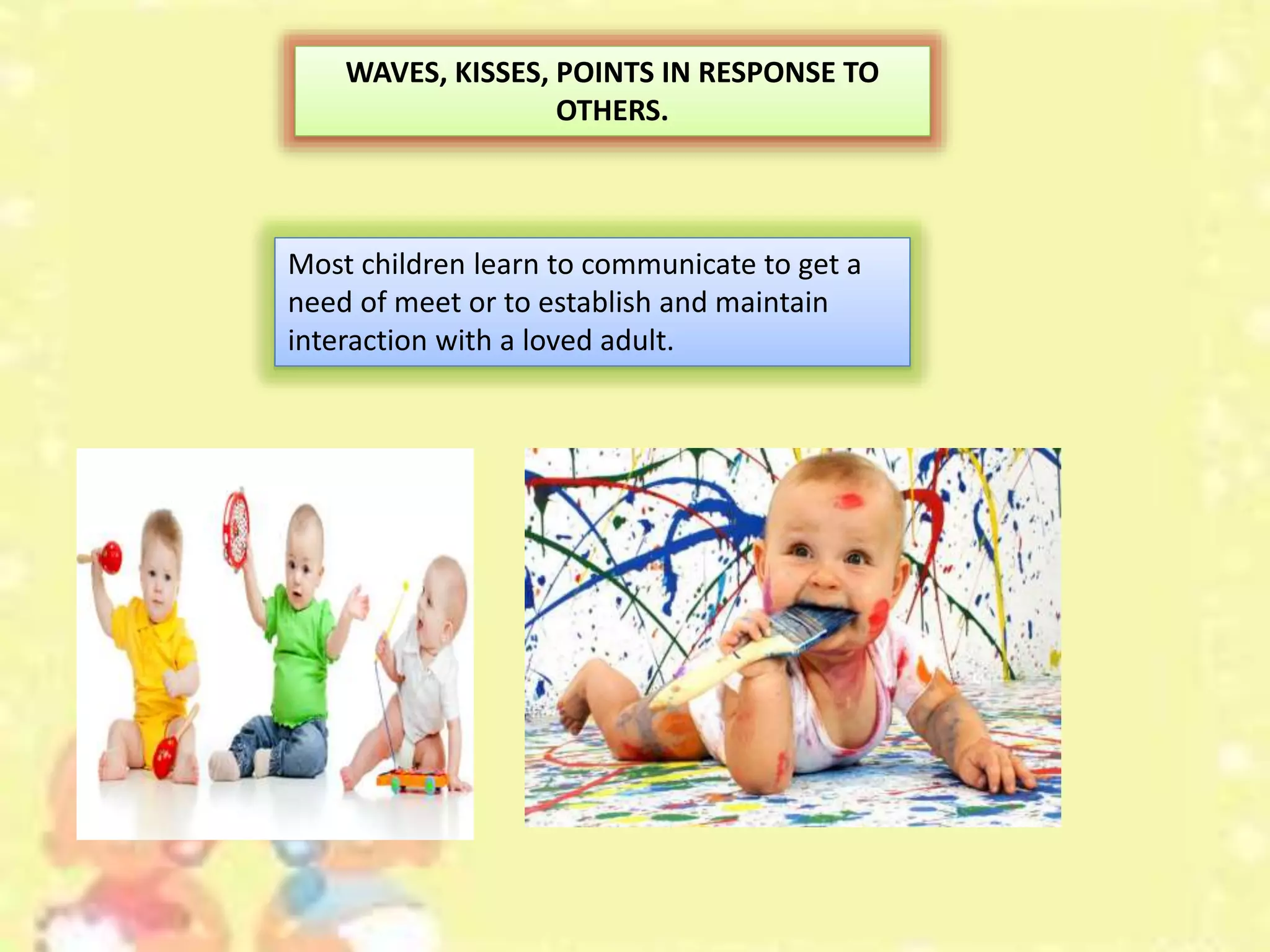 WAVES, KISSES, POINTS IN RESPONSE TO OTHERS.

Most children learn to communicate to get a need of meet or to establish and maintain interaction with a loved adult.